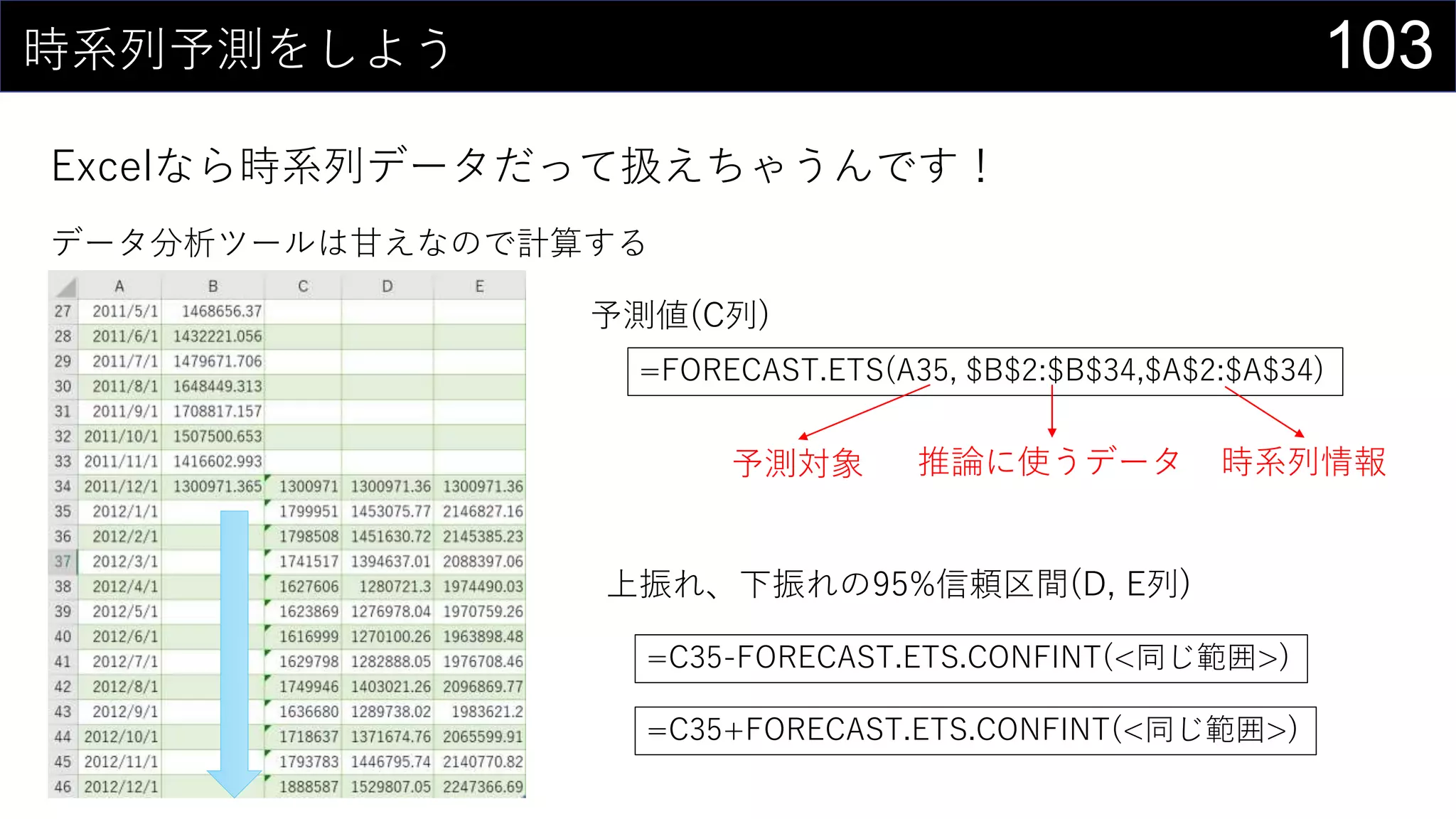 時系列予測をしよう

103

Excelなら時系列データだって扱えちゃうんです！

データ分析ツールは甘えなので計算する

| | A | B | C | D | E |
|---|---|---|---|---|---|
| 27 | 2011/5/1 | 1468656.37 | | | |
| 28 | 2011/6/1 | 1432221.056 | | | |
| 29 | 2011/7/1 | 1479671.706 | | | |
| 30 | 2011/8/1 | 1648449.313 | | | |
| 31 | 2011/9/1 | 1708817.157 | | | |
| 32 | 2011/10/1 | 1507500.653 | | | |
| 33 | 2011/11/1 | 1416602.993 | | | |
| 34 | 2011/12/1 | 1300971.365 | 1300971 | 1300971.36 | 1300971.36 |
| 35 | 2012/1/1 | | 1799951 | 1453075.77 | 2146827.16 |
| 36 | 2012/2/1 | | 1798508 | 1451630.72 | 2145385.23 |
| 37 | 2012/3/1 | | 1741517 | 1394637.01 | 2088397.06 |
| 38 | 2012/4/1 | | 1627606 | 1280721.3 | 1974490.03 |
| 39 | 2012/5/1 | | 1623869 | 1276978.04 | 1970759.26 |
| 40 | 2012/6/1 | | 1616999 | 1270100.26 | 1963898.48 |
| 41 | 2012/7/1 | | 1629798 | 1282888.05 | 1976708.46 |
| 42 | 2012/8/1 | | 1749946 | 1403021.26 | 2096869.77 |
| 43 | 2012/9/1 | | 1636680 | 1289738.02 | 1983621.2 |
| 44 | 2012/10/1 | | 1718637 | 1371674.76 | 2065599.91 |
| 45 | 2012/11/1 | | 1793783 | 1446795.74 | 2140770.82 |
| 46 | 2012/12/1 | | 1888587 | 1529807.05 | 2247366.69 |

予測値(C列)

=FORECAST.ETS(A35, \$B\$2:\$B\$34,\$A\$2:\$A\$34)

予測対象　推論に使うデータ　時系列情報

上振れ、下振れの95%信頼区間(D, E列)

=C35-FORECAST.ETS.CONFINT(<同じ範囲>)

=C35+FORECAST.ETS.CONFINT(<同じ範囲>)